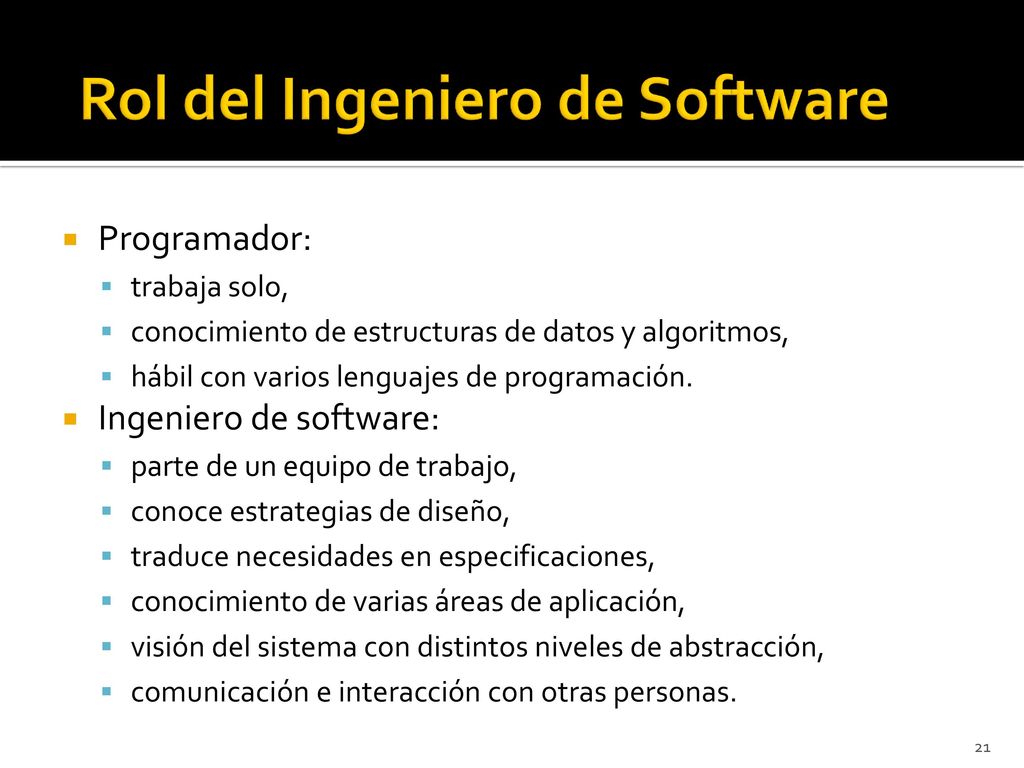 Rol del Ingeniero de Software

- Programador:
  - trabaja solo,
  - conocimiento de estructuras de datos y algoritmos,
  - hábil con varios lenguajes de programación.
- Ingeniero de software:
  - parte de un equipo de trabajo,
  - conoce estrategias de diseño,
  - traduce necesidades en especificaciones,
  - conocimiento de varias áreas de aplicación,
  - visión del sistema con distintos niveles de abstracción,
  - comunicación e interacción con otras personas.

21